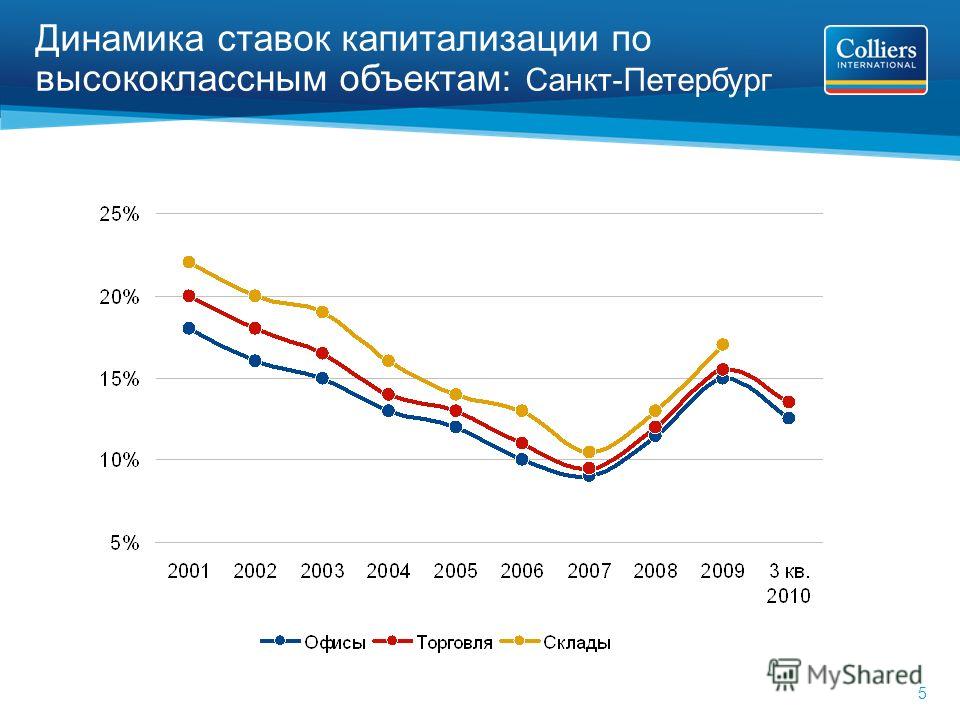 Динамика ставок капитализации по высококлассным объектам: Санкт-Петербург

Colliers INTERNATIONAL

25%
20%
15%
10%
5%

2001 2002 2003 2004 2005 2006 2007 2008 2009 3 кв. 2010

Офисы Торговля Склады

MyShared

5